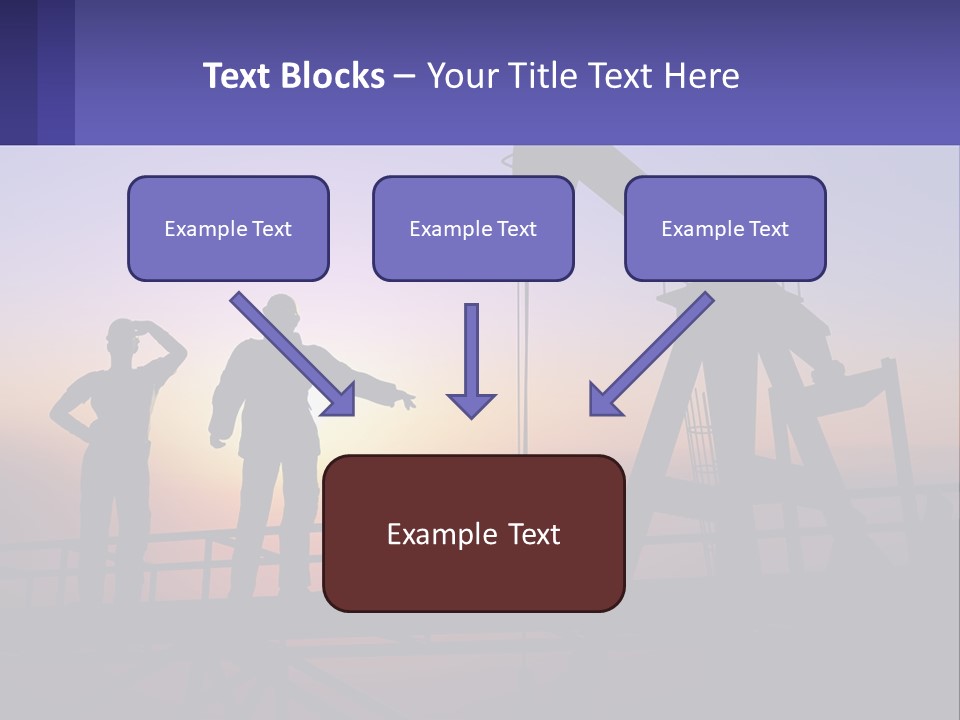 Text Blocks – Your Title Text Here

Example Text

Example Text

Example Text

Example Text